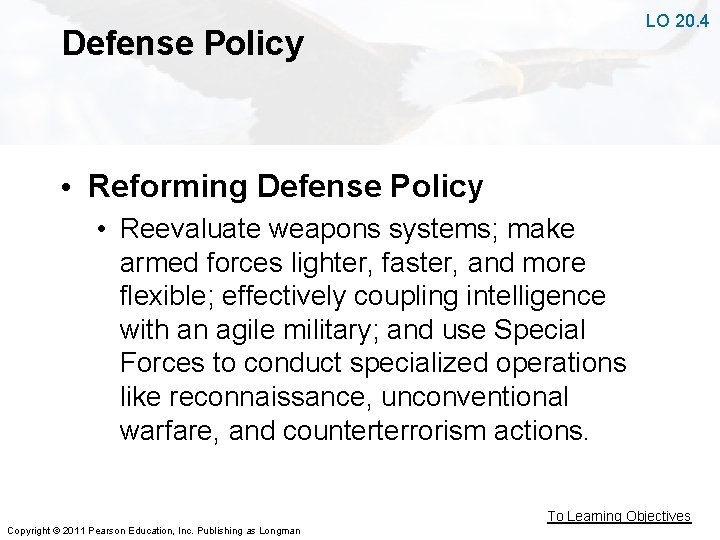 LO 20.4

Defense Policy

• Reforming Defense Policy

• Reevaluate weapons systems; make armed forces lighter, faster, and more flexible; effectively coupling intelligence with an agile military; and use Special Forces to conduct specialized operations like reconnaissance, unconventional warfare, and counterterrorism actions.

To Learning Objectives

Copyright © 2011 Pearson Education, Inc. Publishing as Longman